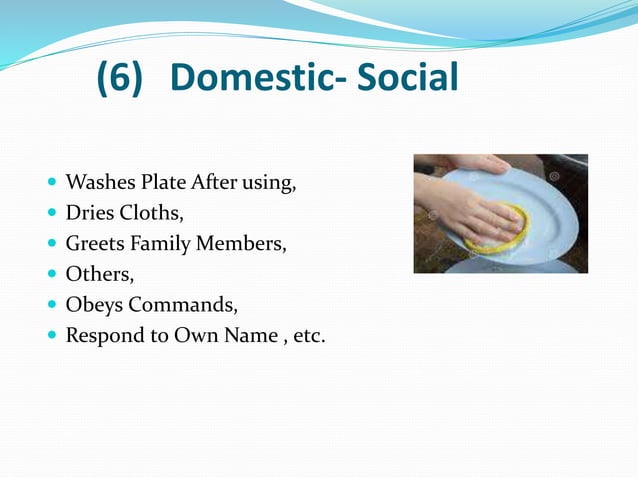 (6) Domestic- Social

- Washes Plate After using,
- Dries Cloths,
- Greets Family Members,
- Others,
- Obeys Commands,
- Respond to Own Name , etc.